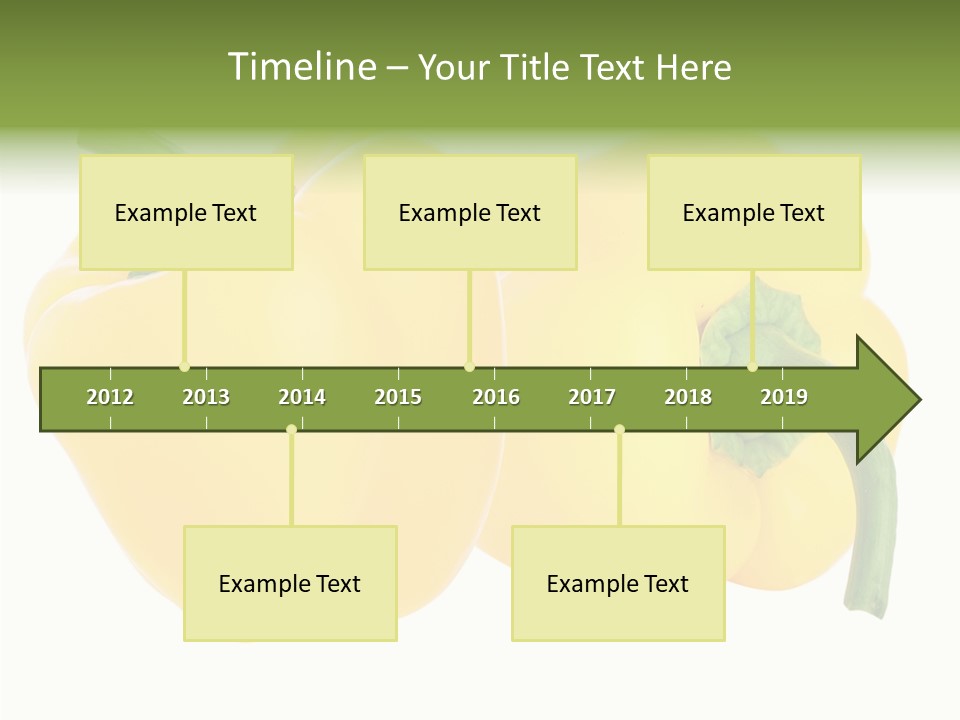 Timeline – Your Title Text Here

Example Text

Example Text

Example Text

2012 2013 2014 2015 2016 2017 2018 2019

Example Text

Example Text